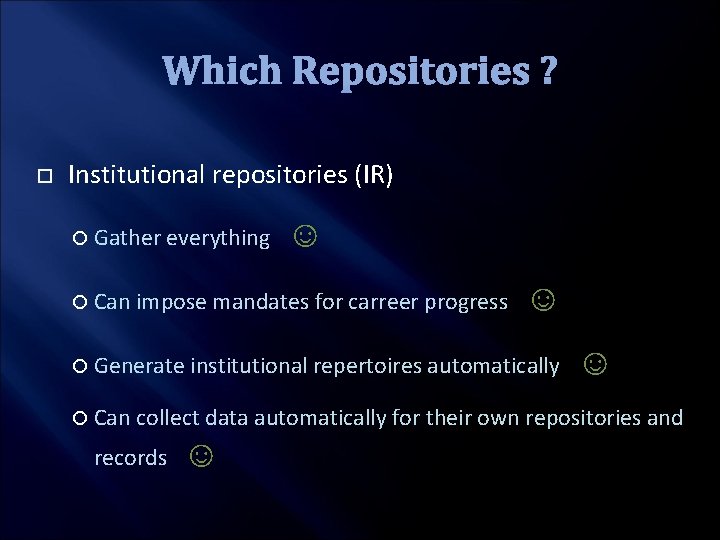 Which Repositories ?

Institutional repositories (IR)

Gather everything ☺

Can impose mandates for carreer progress ☺

Generate institutional repertoires automatically ☺

Can collect data automatically for their own repositories and records ☺